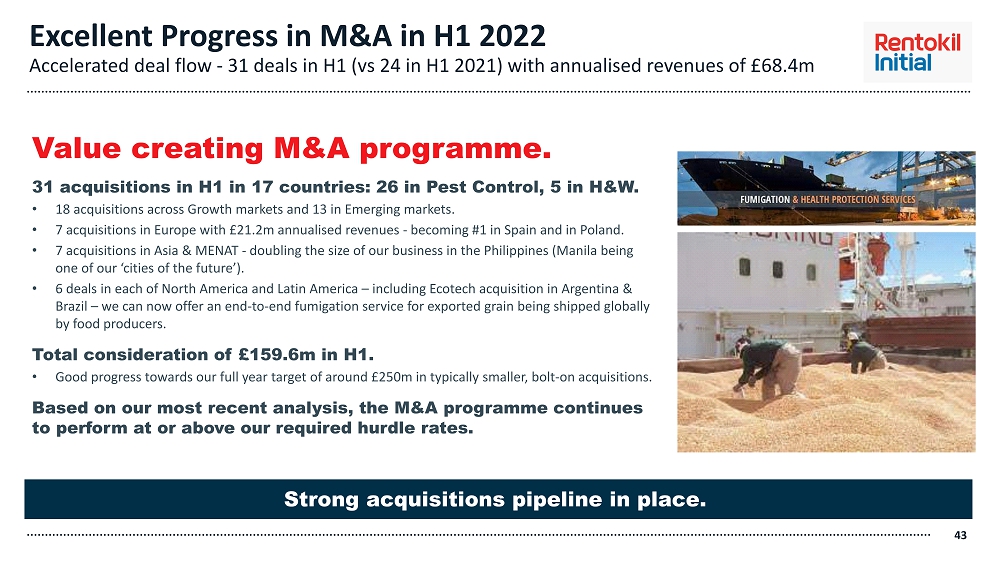 Excellent Progress in M&A in H1 2022
Accelerated deal flow - 31 deals in H1 (vs 24 in H1 2021) with annualised revenues of £68.4m

Rentokil Initial

Value creating M&A programme.

31 acquisitions in H1 in 17 countries: 26 in Pest Control, 5 in H&W.

• 18 acquisitions across Growth markets and 13 in Emerging markets.
• 7 acquisitions in Europe with £21.2m annualised revenues - becoming #1 in Spain and in Poland.
• 7 acquisitions in Asia & MENAT - doubling the size of our business in the Philippines (Manila being one of our 'cities of the future').
• 6 deals in each of North America and Latin America – including Ecotech acquisition in Argentina & Brazil – we can now offer an end-to-end fumigation service for exported grain being shipped globally by food producers.

Total consideration of £159.6m in H1.

• Good progress towards our full year target of around £250m in typically smaller, bolt-on acquisitions.

Based on our most recent analysis, the M&A programme continues to perform at or above our required hurdle rates.

FUMIGATION & HEALTH PROTECTION SERVICES

Strong acquisitions pipeline in place.

43